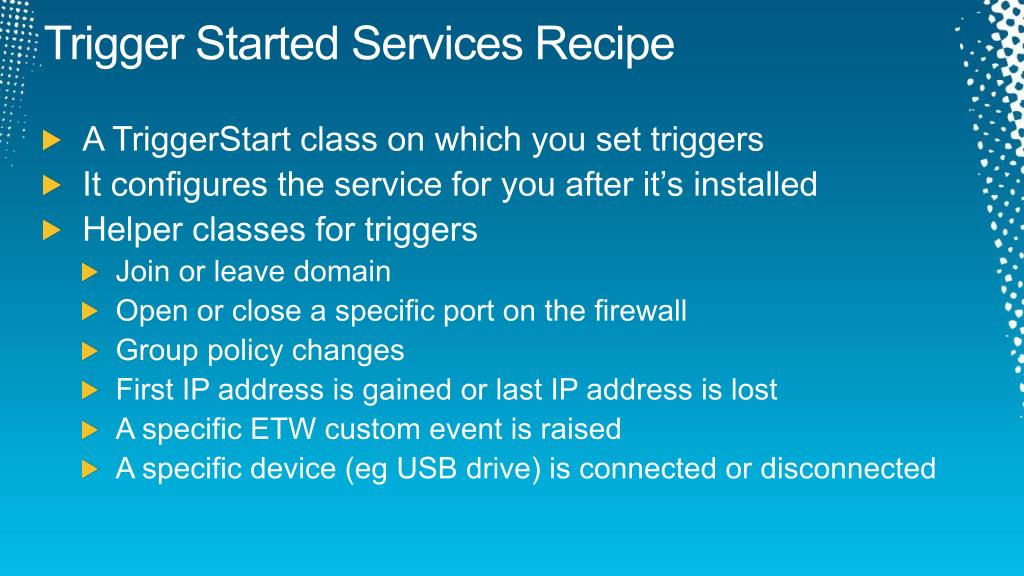 Trigger Started Services Recipe

A TriggerStart class on which you set triggers
It configures the service for you after it’s installed
Helper classes for triggers
Join or leave domain
Open or close a specific port on the firewall
Group policy changes
First IP address is gained or last IP address is lost
A specific ETW custom event is raised
A specific device (eg USB drive) is connected or disconnected